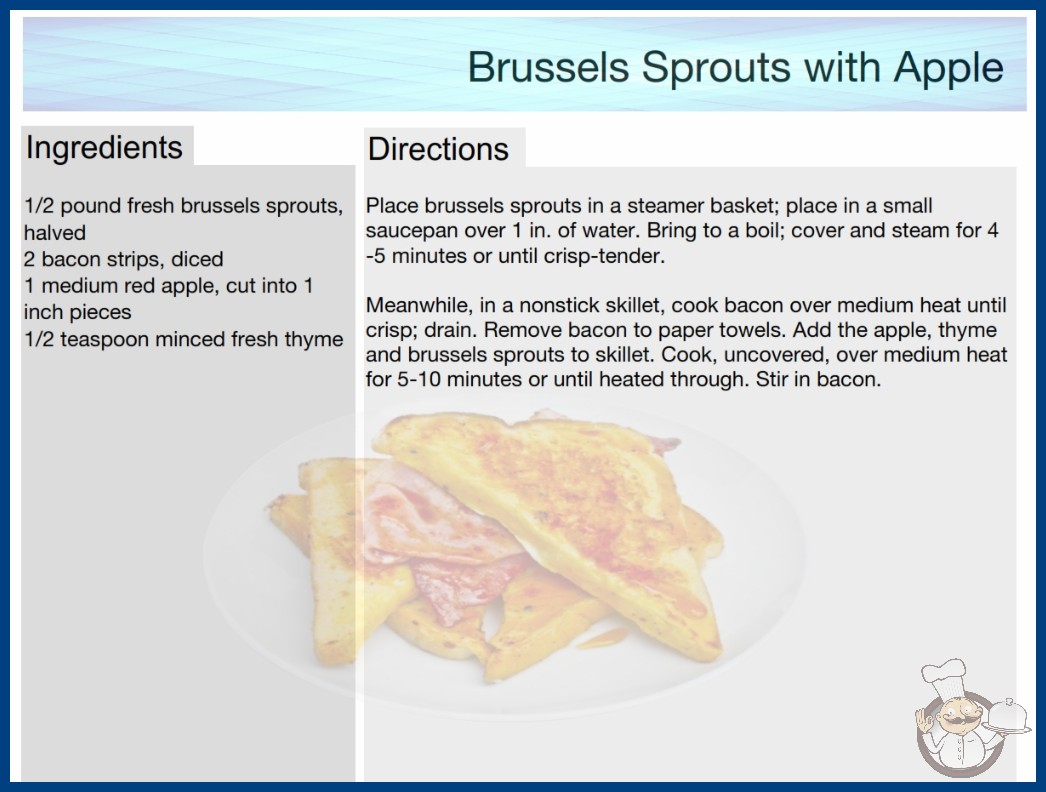 Brussels Sprouts with Apple

Ingredients

1/2 pound fresh brussels sprouts, halved
2 bacon strips, diced
1 medium red apple, cut into 1 inch pieces
1/2 teaspoon minced fresh thyme

Directions

Place brussels sprouts in a steamer basket; place in a small saucepan over 1 in. of water. Bring to a boil; cover and steam for 4 -5 minutes or until crisp-tender.

Meanwhile, in a nonstick skillet, cook bacon over medium heat until crisp; drain. Remove bacon to paper towels. Add the apple, thyme and brussels sprouts to skillet. Cook, uncovered, over medium heat for 5-10 minutes or until heated through. Stir in bacon.